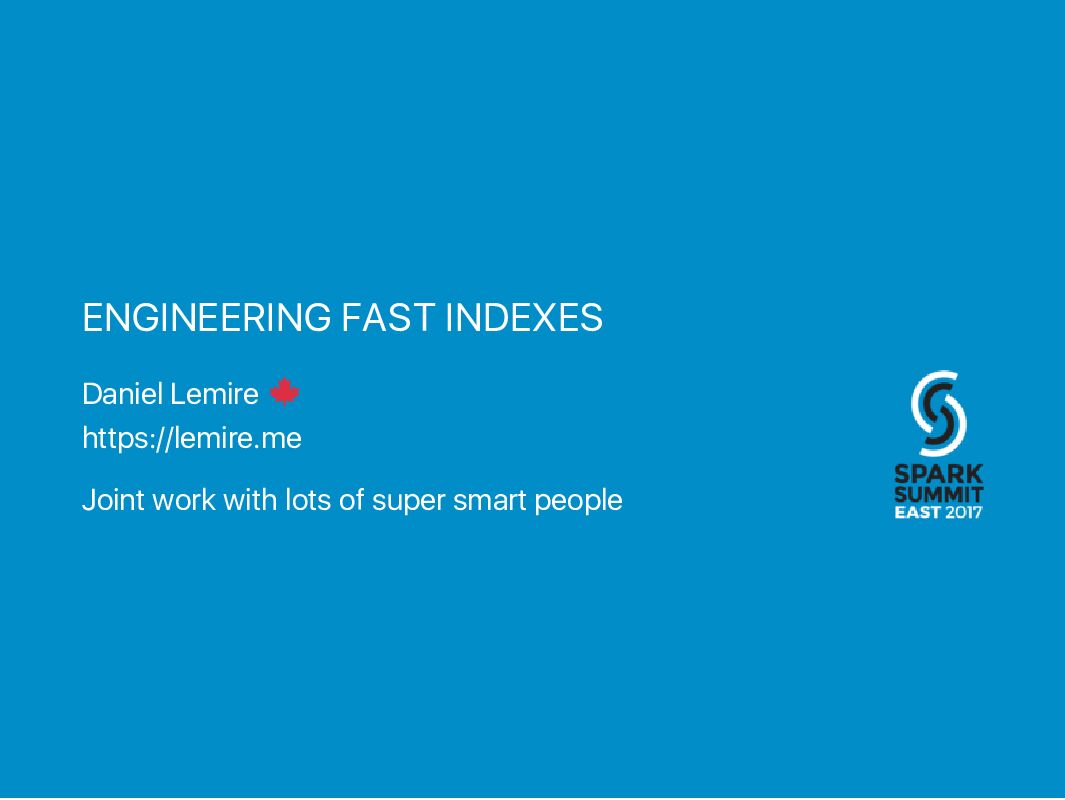 ENGINEERING FAST INDEXES

Daniel Lemire
https://lemire.me

Joint work with lots of super smart people

SPARK SUMMIT EAST 2017